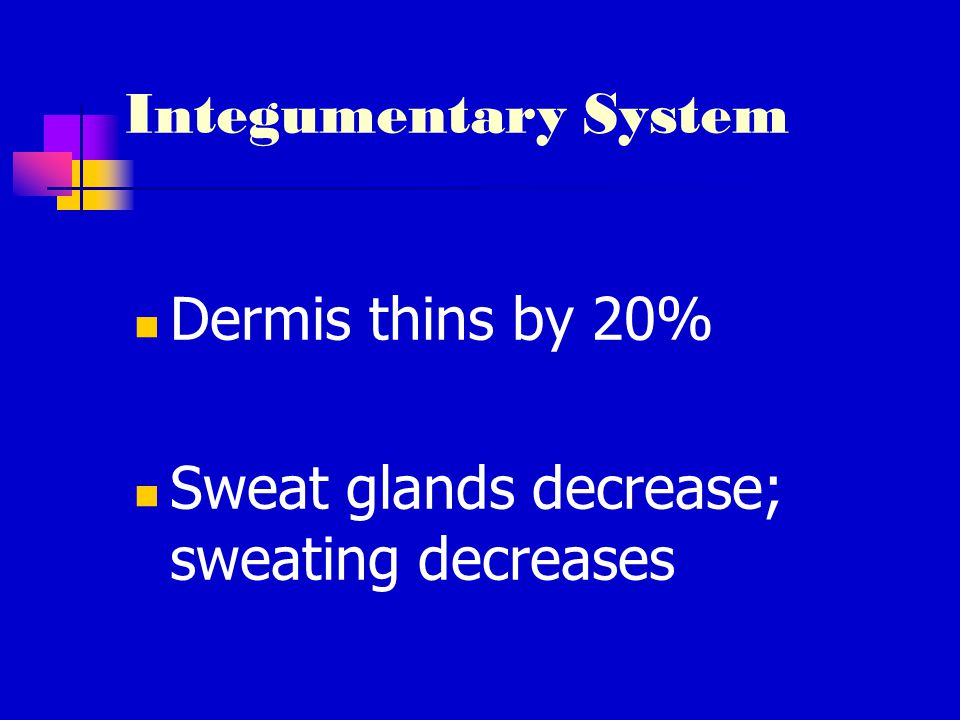 Integumentary System

Dermis thins by 20%

Sweat glands decrease; sweating decreases